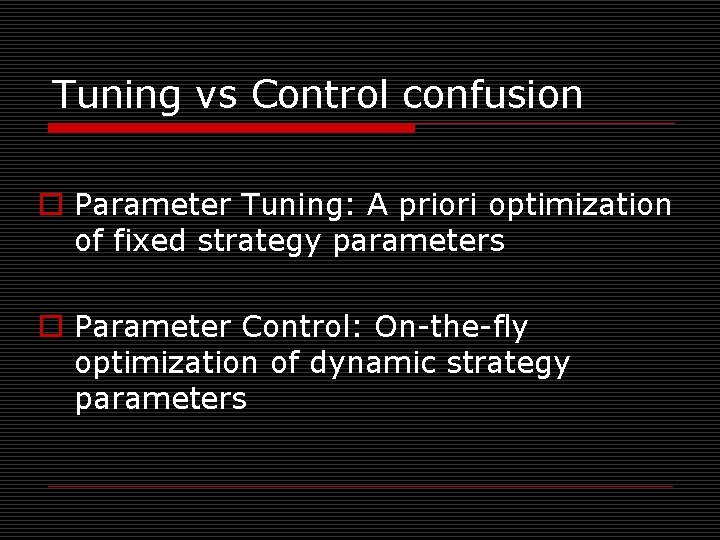 Tuning vs Control confusion

Parameter Tuning: A priori optimization of fixed strategy parameters

Parameter Control: On-the-fly optimization of dynamic strategy parameters